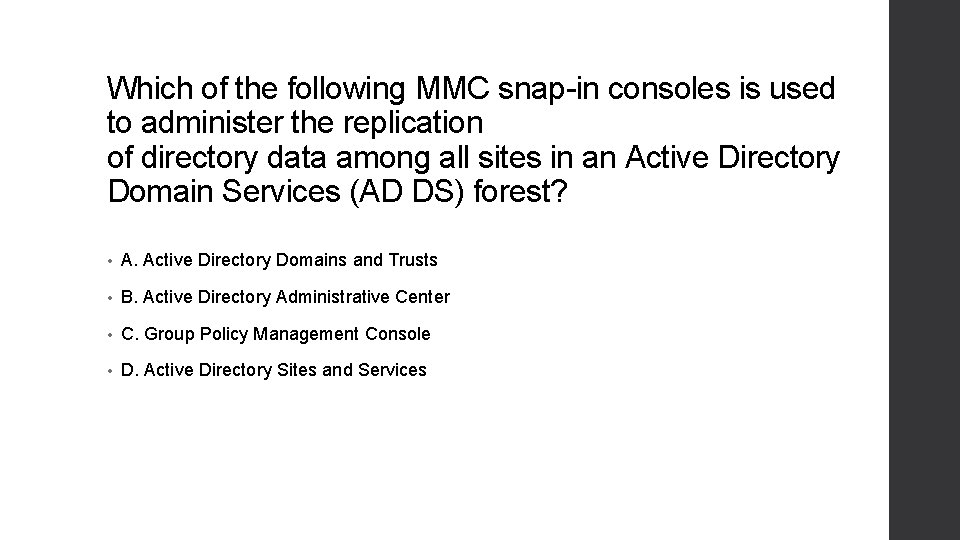 Which of the following MMC snap-in consoles is used to administer the replication
of directory data among all sites in an Active Directory Domain Services (AD DS) forest?

• A. Active Directory Domains and Trusts
• B. Active Directory Administrative Center
• C. Group Policy Management Console
• D. Active Directory Sites and Services